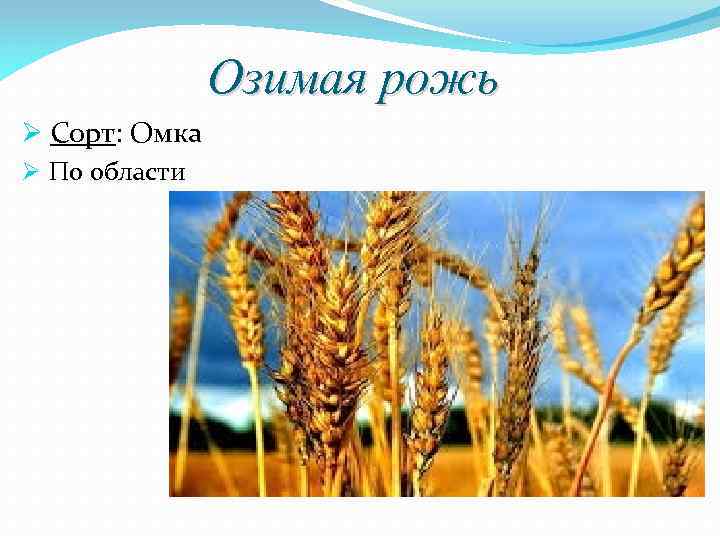 Озимая рожь

➢ Сорт: Омка
➢ По области